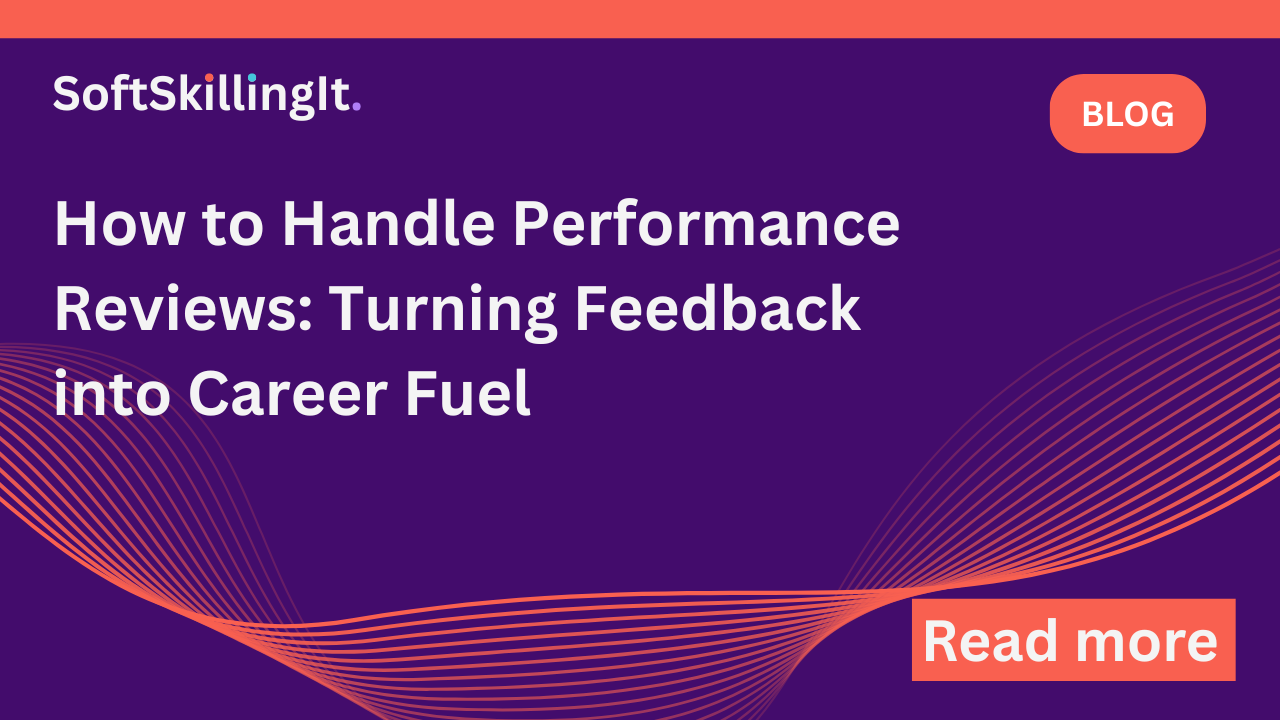 SoftSkillingIt.

BLOG

How to Handle Performance Reviews: Turning Feedback into Career Fuel

Read more